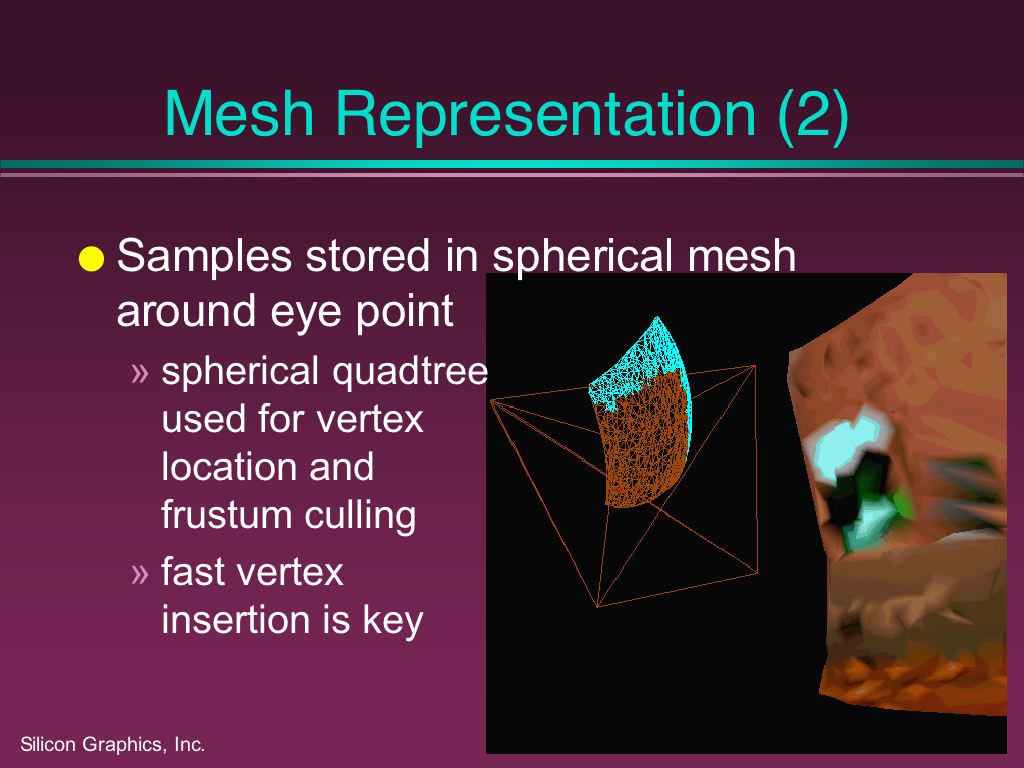 Mesh Representation (2)

Samples stored in spherical mesh around eye point

» spherical quadtree used for vertex location and frustum culling

» fast vertex insertion is key

Silicon Graphics, Inc.